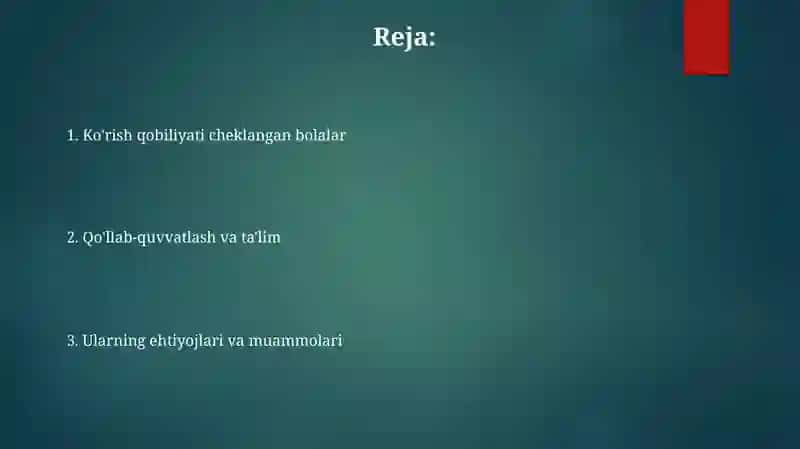 Reja:

1. Ko'rish qobiliyati cheklangan bolalar

2. Qo'llab-quvvatlash va ta'lim

3. Ularning ehtiyojlari va muammolari